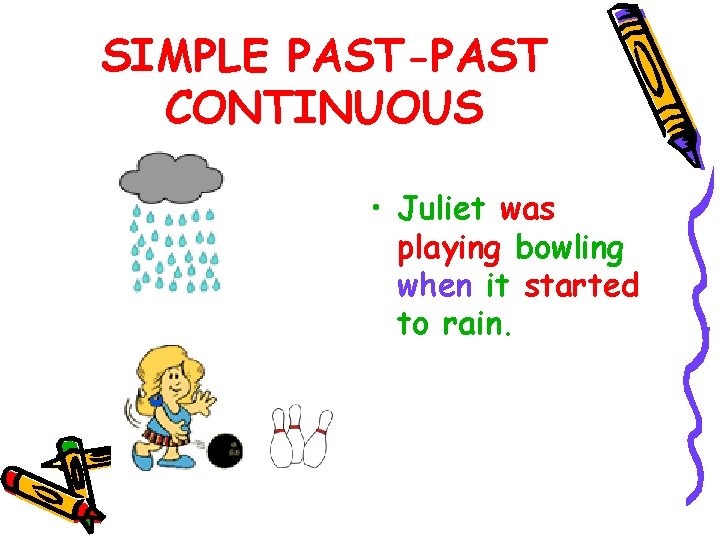 SIMPLE PAST-PAST CONTINUOUS

• Juliet was playing bowling when it started to rain.